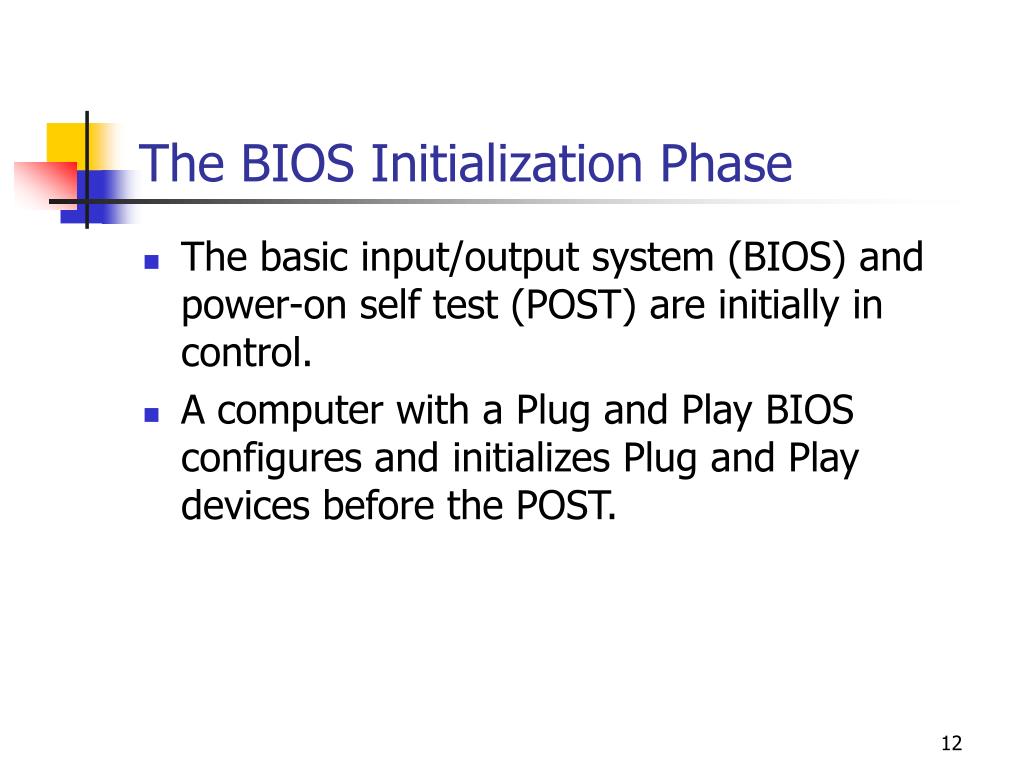 The BIOS Initialization Phase

- The basic input/output system (BIOS) and power-on self test (POST) are initially in control.
- A computer with a Plug and Play BIOS configures and initializes Plug and Play devices before the POST.

12